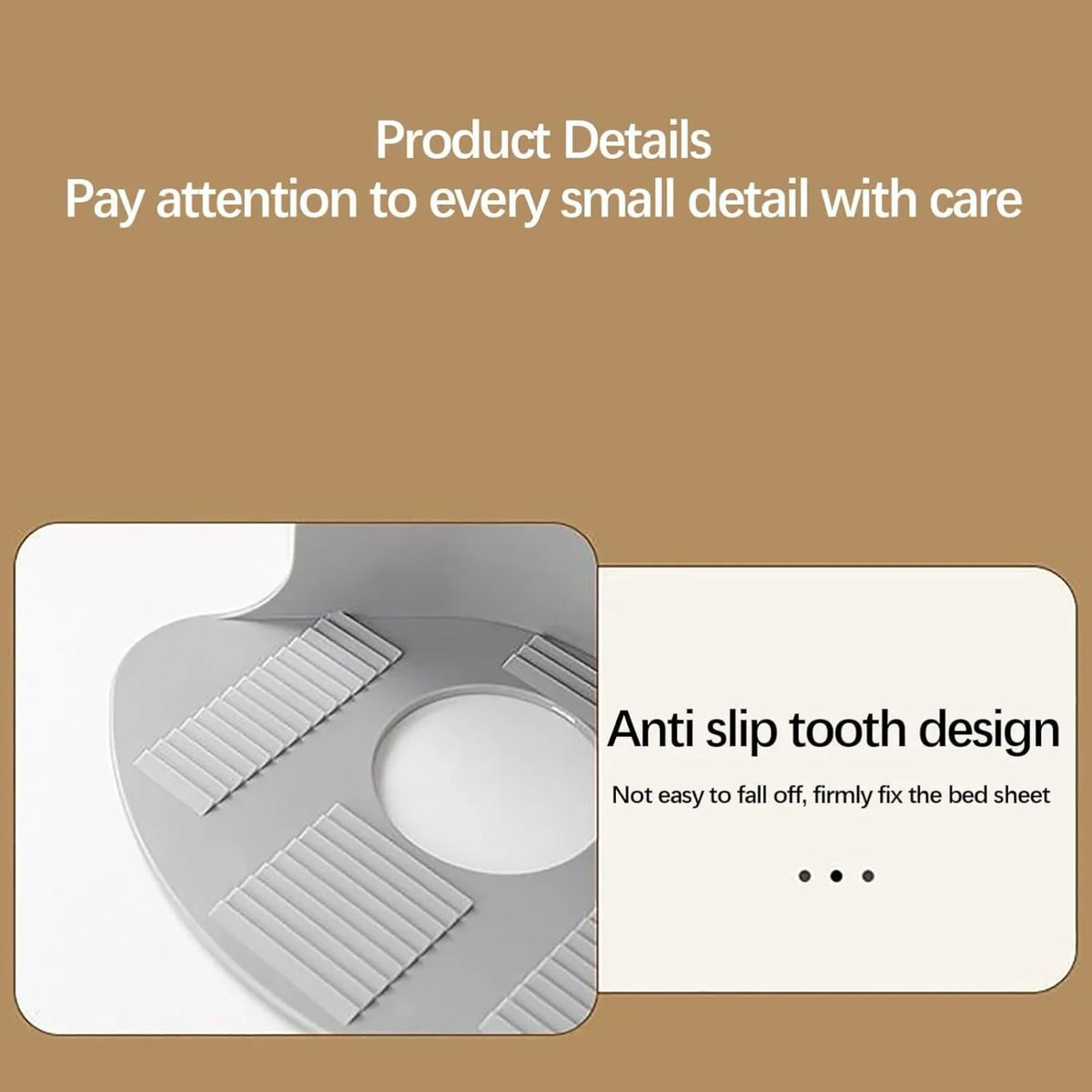 Product Details
Pay attention to every small detail with care

Anti slip tooth design

Not easy to fall off, firmly fix the bed sheet